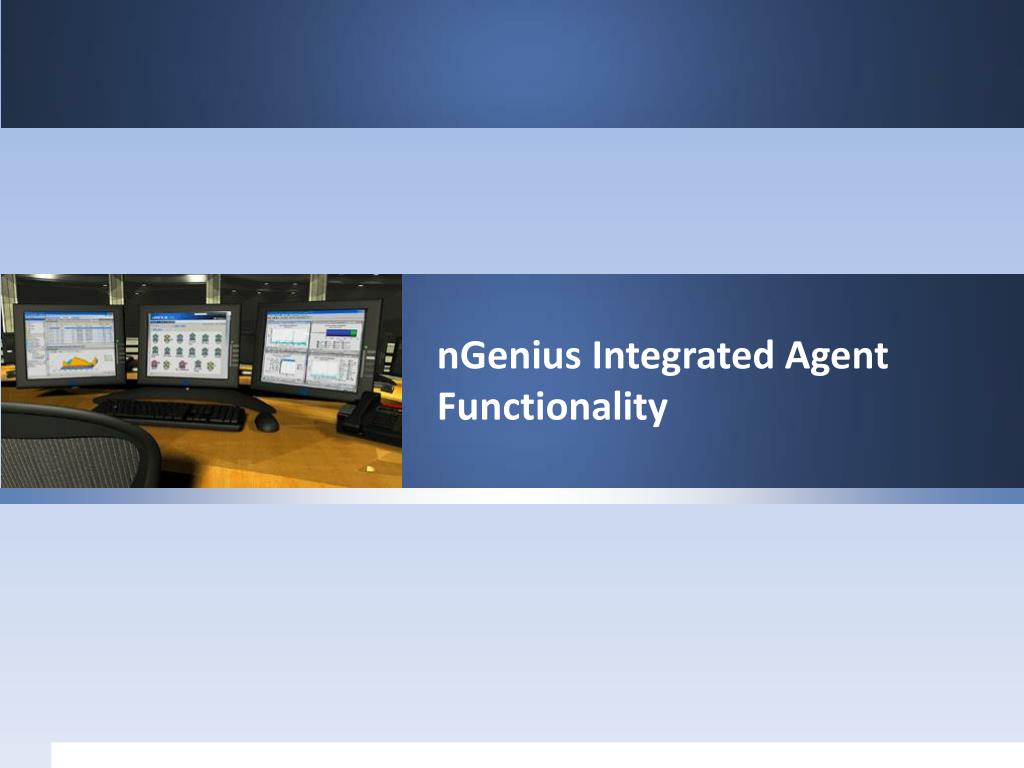 nGenius Integrated Agent Functionality